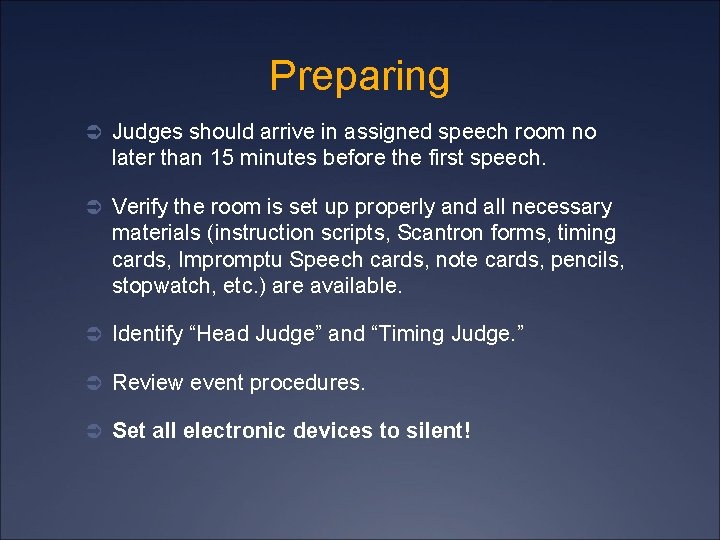 Preparing

➲ Judges should arrive in assigned speech room no later than 15 minutes before the first speech.

➲ Verify the room is set up properly and all necessary materials (instruction scripts, Scantron forms, timing cards, Impromptu Speech cards, note cards, pencils, stopwatch, etc.) are available.

➲ Identify “Head Judge” and “Timing Judge.”

➲ Review event procedures.

➲ Set all electronic devices to silent!